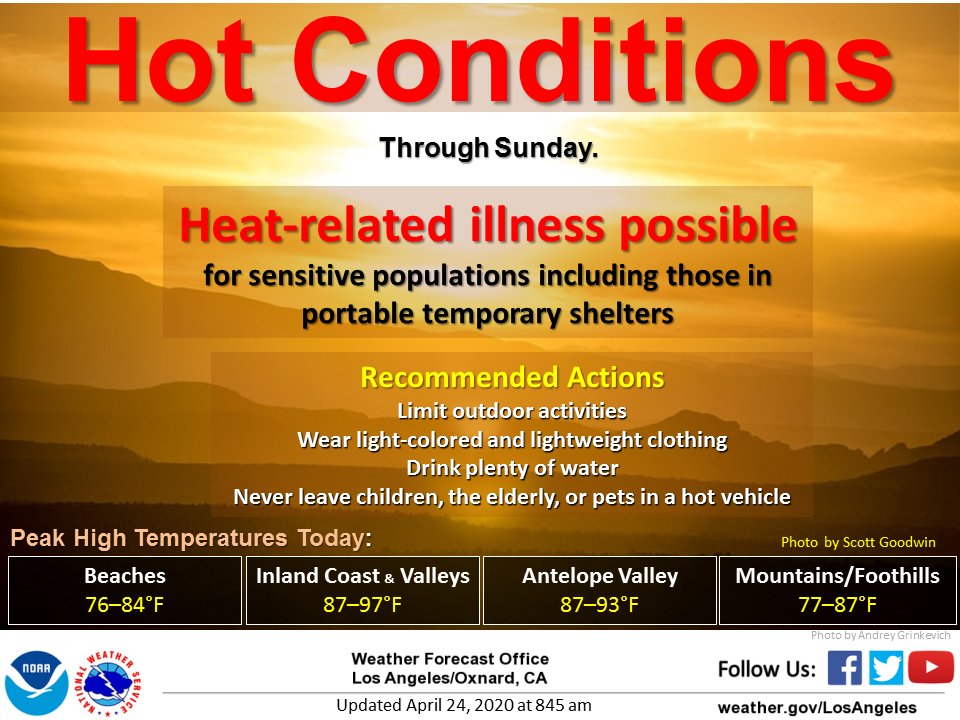 Hot Conditions

Through Sunday.

Heat-related illness possible
for sensitive populations including those in portable temporary shelters

Recommended Actions
Limit outdoor activities
Wear light-colored and lightweight clothing
Drink plenty of water
Never leave children, the elderly, or pets in a hot vehicle

Peak High Temperatures Today:

Photo by Scott Goodwin

| Beaches | Inland Coast & Valleys | Antelope Valley | Mountains/Foothills |
|---|---|---|---|
| 76–84°F | 87–97°F | 87–93°F | 77–87°F |

Photo by Andrey Grinkevich

NOAA

NATIONAL WEATHER SERVICE

Weather Forecast Office
Los Angeles/Oxnard, CA

Updated April 24, 2020 at 845 am

Follow Us:

weather.gov/LosAngeles